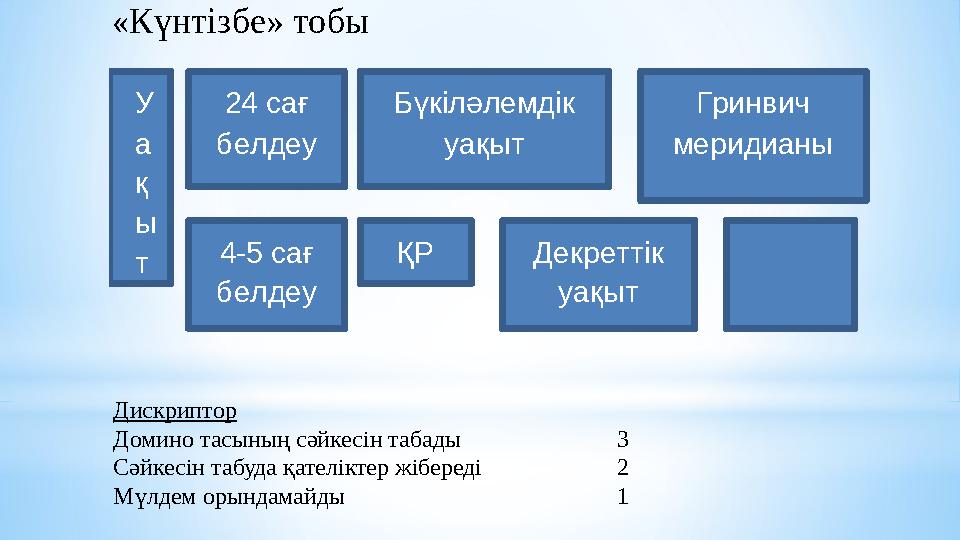 «Күнтізбе» тобы

У
а
қ
ы
т

24 сағ белдеу

Бүкіләлемдік уақыт

Гринвич меридианы

4-5 сағ белдеу

ҚР

Декреттік уақыт

Дискриптор
Домино тасының сәйкесін табады 3
Сәйкесін табуда қателіктер жібереді 2
Мүлдем орындамайды 1